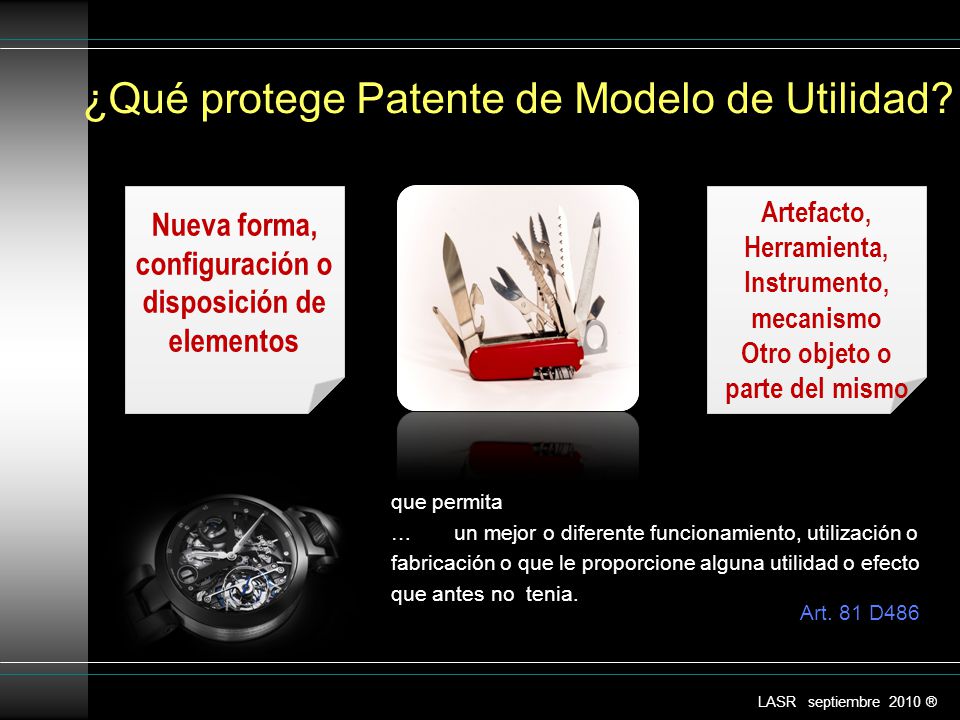 ¿Qué protege Patente de Modelo de Utilidad?

Nueva forma, configuración o disposición de elementos

Artefacto, Herramienta, Instrumento, mecanismo Otro objeto o parte del mismo

que permita
… un mejor o diferente funcionamiento, utilización o fabricación o que le proporcione alguna utilidad o efecto que antes no tenia.

Art. 81 D486

LASR septiembre 2010 ®